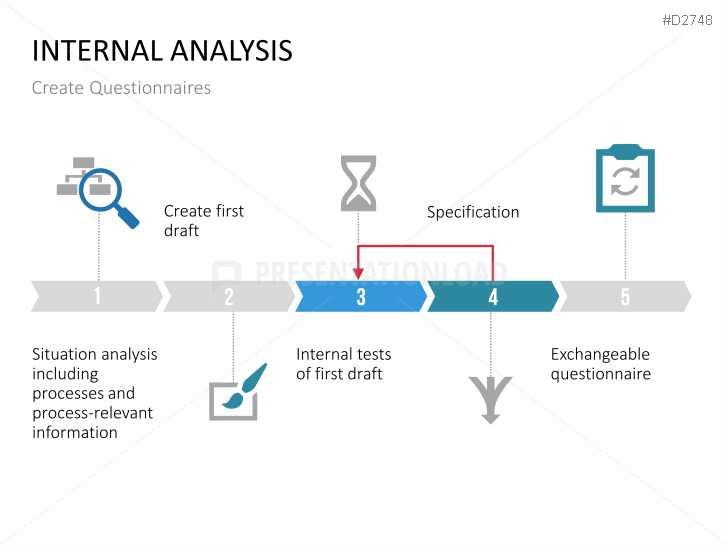 #D2748

INTERNAL ANALYSIS

Create Questionnaires

Create first draft

Specification

PRESENTATIONLOAD

1

2

3

4

5

Situation analysis including processes and process-relevant information

Internal tests of first draft

Exchangeable questionnaire